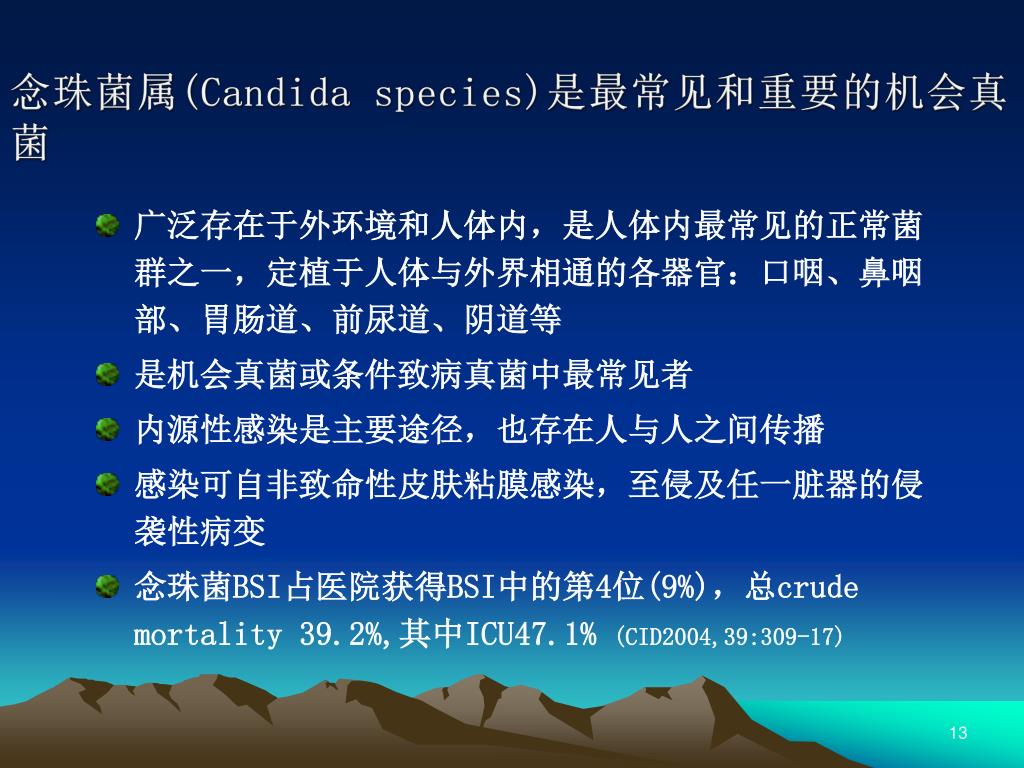 念珠菌属(Candida species)是最常见和重要的机会真菌

广泛存在于外环境和人体内，是人体内最常见的正常菌群之一，定植于人体与外界相通的各器官：口咽、鼻咽部、胃肠道、前尿道、阴道等

是机会真菌或条件致病真菌中最常见者

内源性感染是主要途径，也存在人与人之间传播

感染可自非致命性皮肤粘膜感染，至侵及任一脏器的侵袭性病变

念珠菌BSI占医院获得BSI中的第4位(9%)，总crude mortality 39.2%,其中ICU47.1% (CID2004,39:309-17)

13